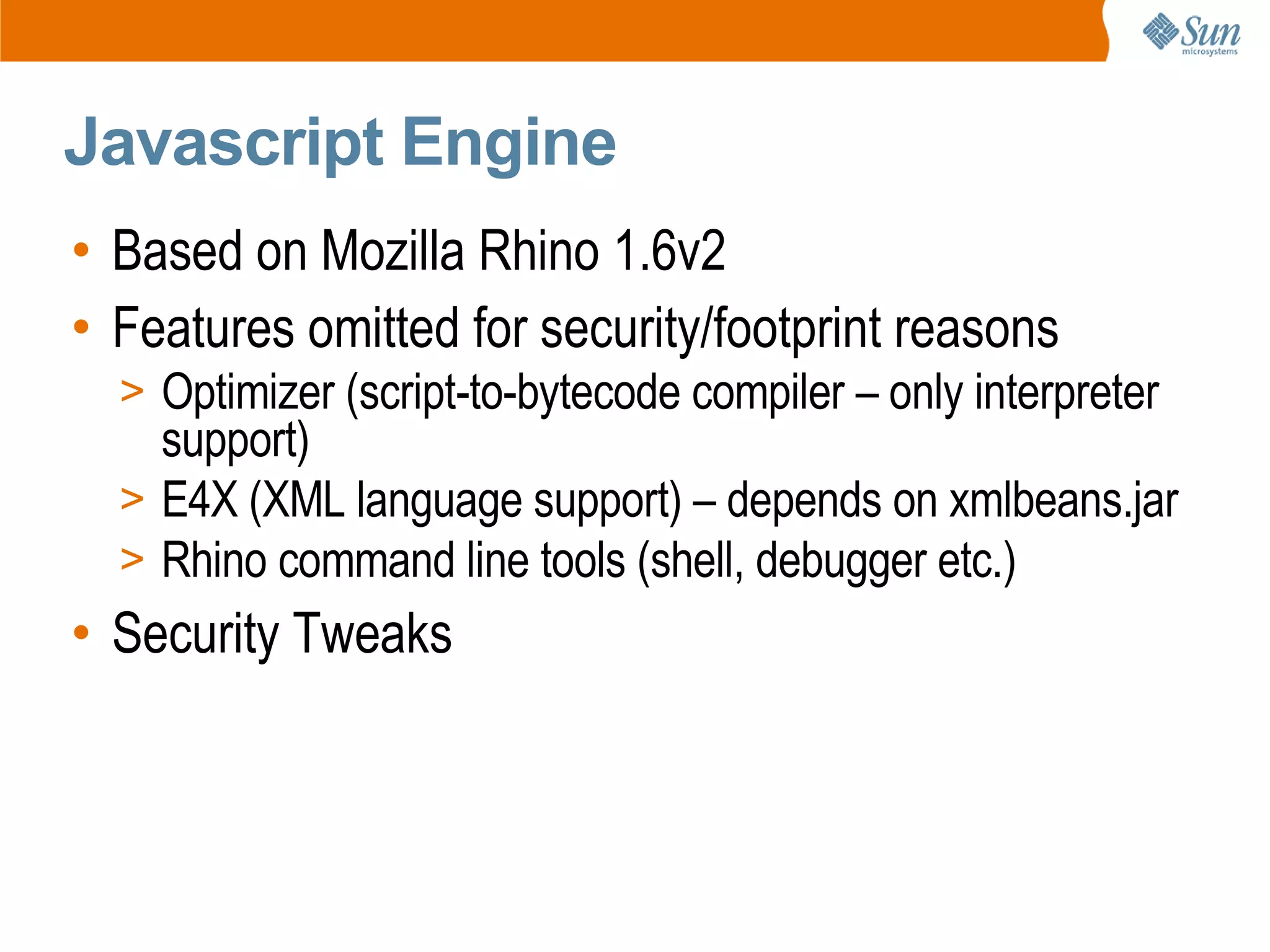 Sun microsystems

Javascript Engine

• Based on Mozilla Rhino 1.6v2
• Features omitted for security/footprint reasons
> Optimizer (script-to-bytecode compiler – only interpreter support)
> E4X (XML language support) – depends on xmlbeans.jar
> Rhino command line tools (shell, debugger etc.)
• Security Tweaks